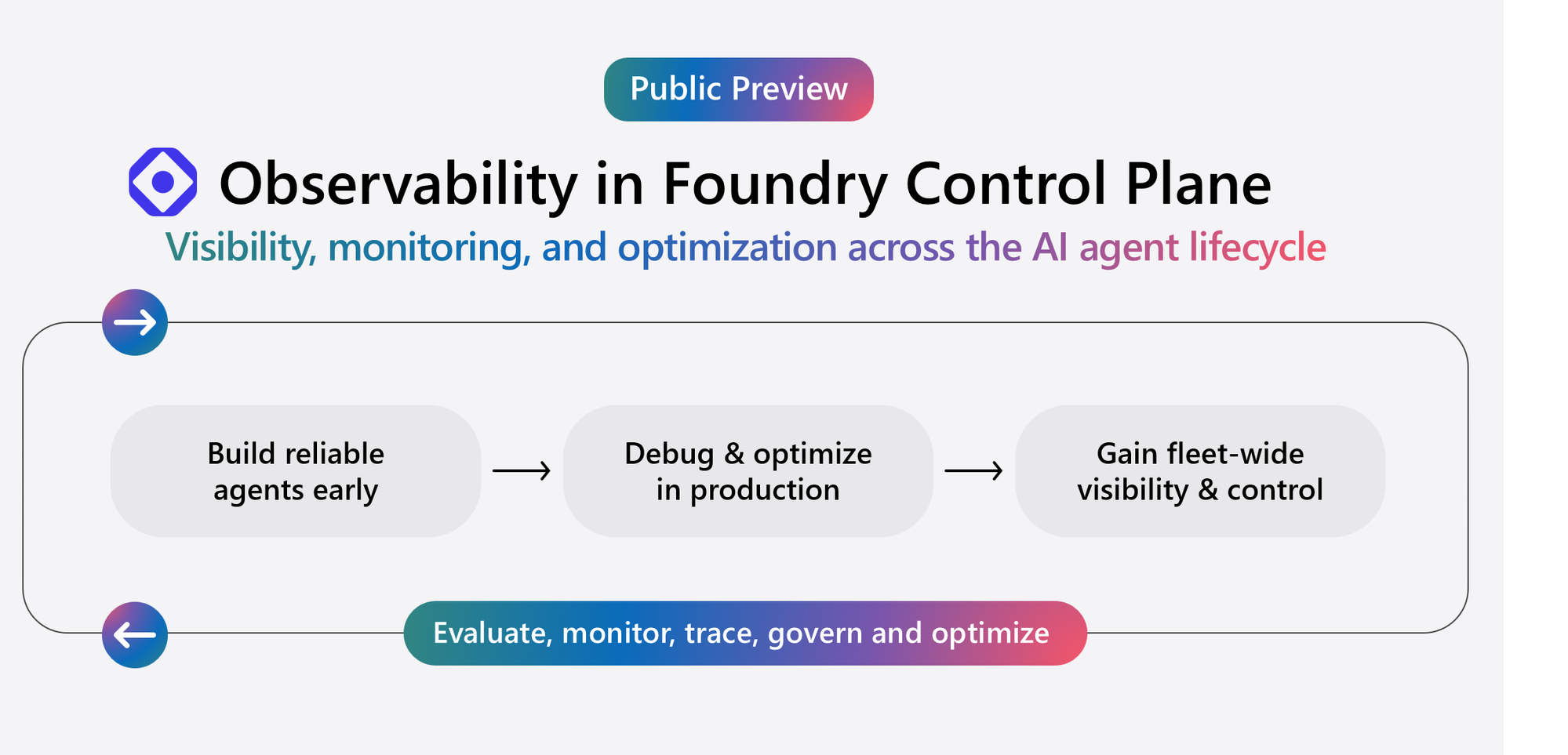 Public Preview

Observability in Foundry Control Plane

Visibility, monitoring, and optimization across the AI agent lifecycle

Build reliable agents early

Debug & optimize in production

Gain fleet-wide visibility & control

Evaluate, monitor, trace, govern and optimize